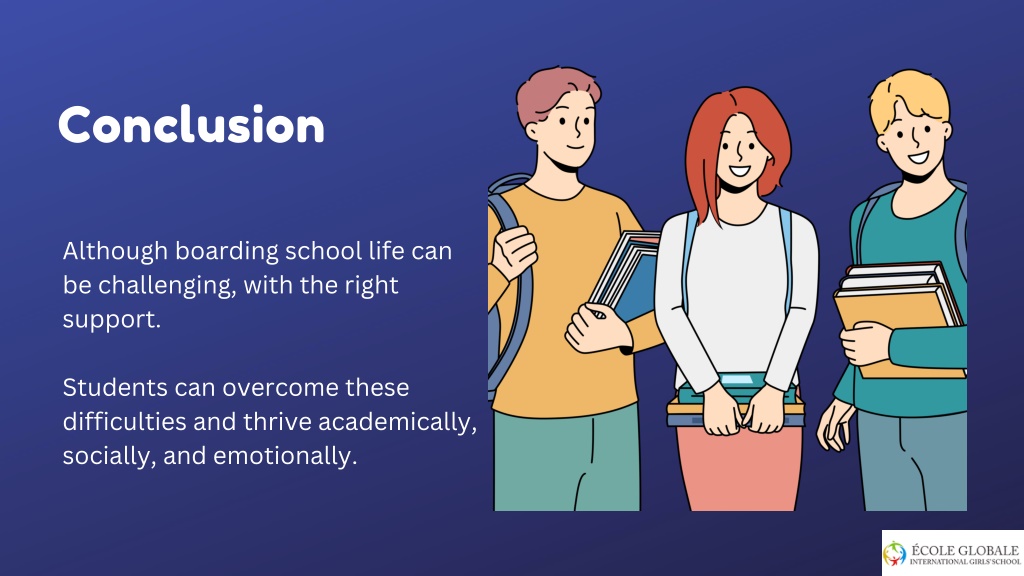 Conclusion

Although boarding school life can be challenging, with the right support.

Students can overcome these difficulties and thrive academically, socially, and emotionally.

ÉCOLE GLOBALE
INTERNATIONAL GIRLS' SCHOOL